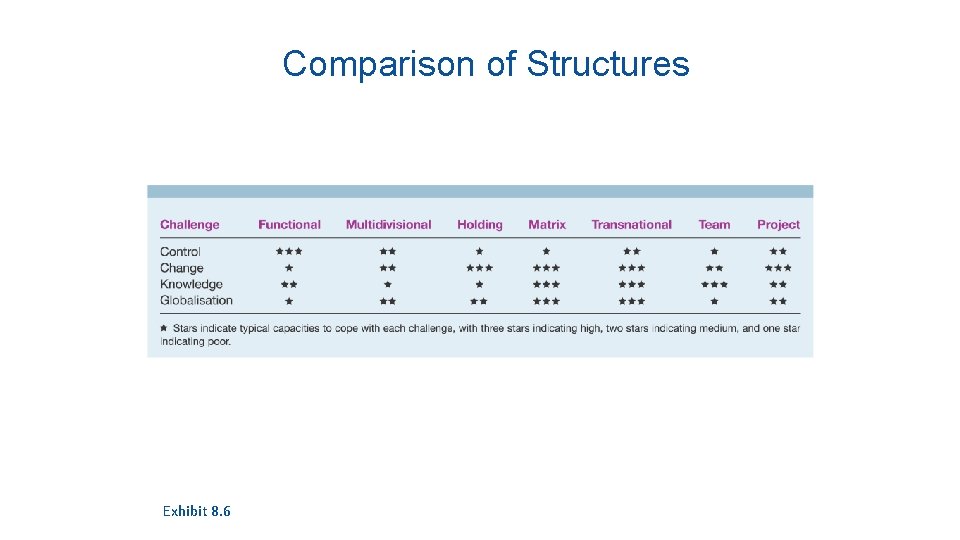 Comparison of Structures

| Challenge | Functional | Multidivisional | Holding | Matrix | Transnational | Team | Project |
|---|---|---|---|---|---|---|---|
| Control | ★★★ | ★★ | ★ | ★ | ★★ | ★ | ★★ |
| Change | ★ | ★★ | ★★★ | ★★★ | ★★★ | ★★ | ★★★ |
| Knowledge | ★★ | ★ | ★ | ★★★ | ★★★ | ★★★ | ★★ |
| Globalisation | ★ | ★★ | ★★ | ★★★ | ★★★ | ★ | ★★ |

★ Stars indicate typical capacities to cope with each challenge, with three stars indicating high, two stars indicating medium, and one star indicating poor.

Exhibit 8.6